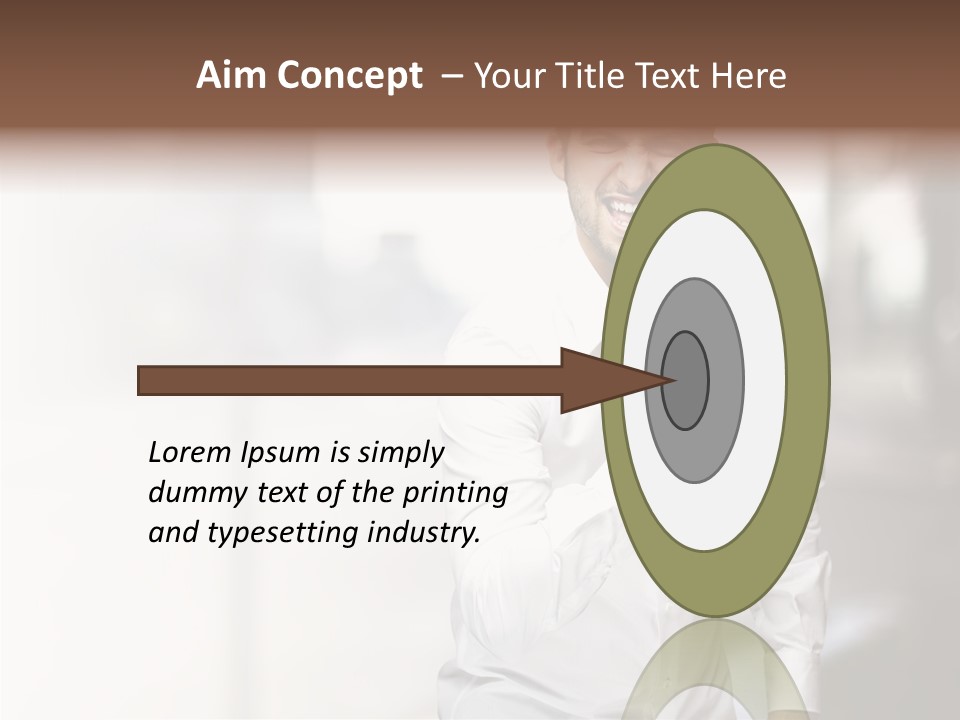 Aim Concept – Your Title Text Here

Lorem Ipsum is simply dummy text of the printing and typesetting industry.